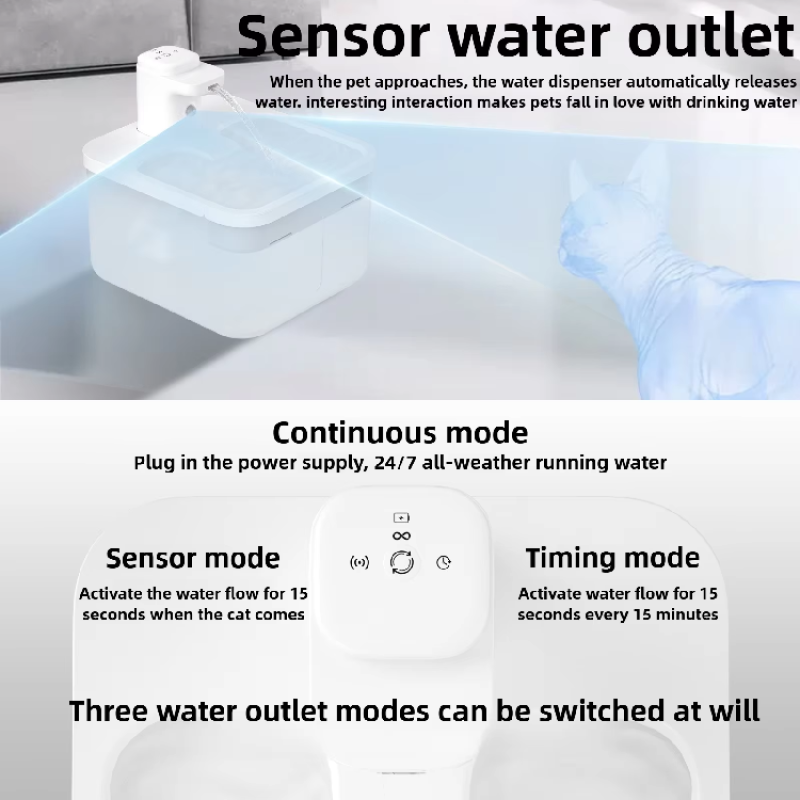 Sensor water outlet

When the pet approaches, the water dispenser automatically releases water. interesting interaction makes pets fall in love with drinking water

Continuous mode

Plug in the power supply, 24/7 all-weather running water

Sensor mode

Activate the water flow for 15 seconds when the cat comes

Timing mode

Activate water flow for 15 seconds every 15 minutes

Three water outlet modes can be switched at will